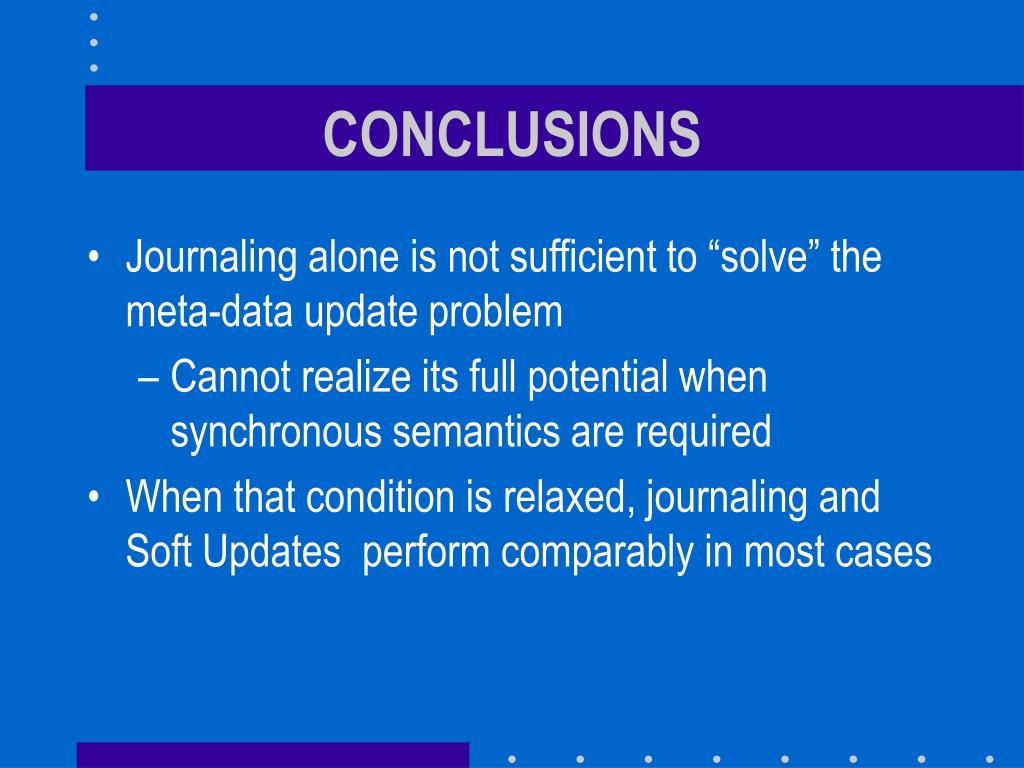 CONCLUSIONS

• Journaling alone is not sufficient to “solve” the meta-data update problem
– Cannot realize its full potential when synchronous semantics are required
• When that condition is relaxed, journaling and Soft Updates perform comparably in most cases